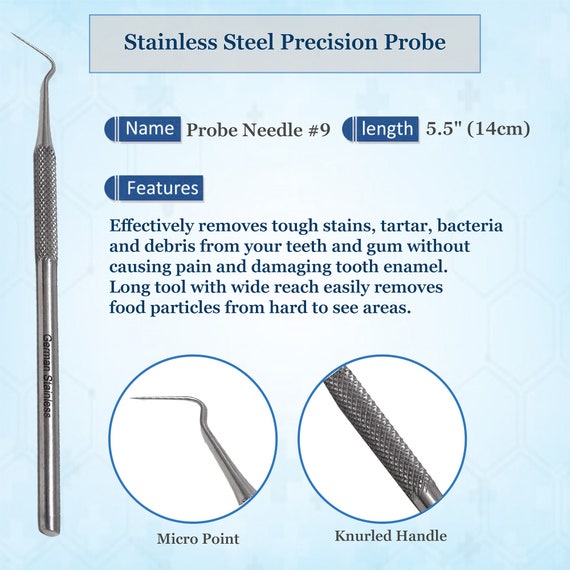 Stainless Steel Precision Probe

Name Probe Needle #9

length 5.5" (14cm)

Features

Effectively removes tough stains, tartar, bacteria and debris from your teeth and gum without causing pain and damaging tooth enamel. Long tool with wide reach easily removes food particles from hard to see areas.

German Stainless

Micro Point

Knurled Handle